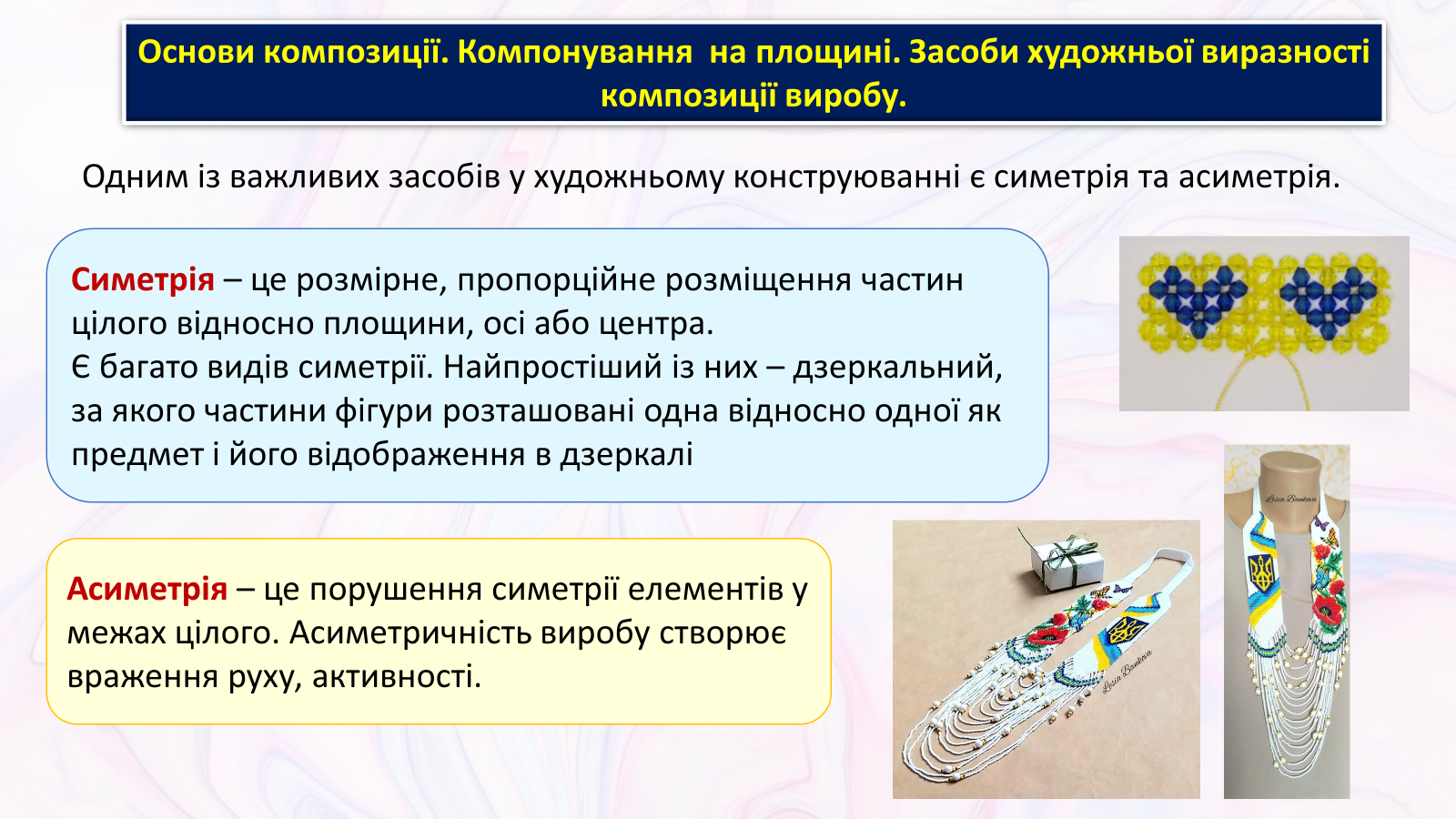 Основи композиції. Компонування на площині. Засоби художньої виразності композиції виробу.

Одним із важливих засобів у художньому конструюванні є симетрія та асиметрія.

Симетрія – це розмірне, пропорційне розміщення частин цілого відносно площини, осі або центра.
Є багато видів симетрії. Найпростіший із них – дзеркальний, за якого частини фігури розташовані одна відносно одної як предмет і його відображення в дзеркалі

Асиметрія – це порушення симетрії елементів у межах цілого. Асиметричність виробу створює враження руху, активності.

Lesia Bankova

Lesia Bankova